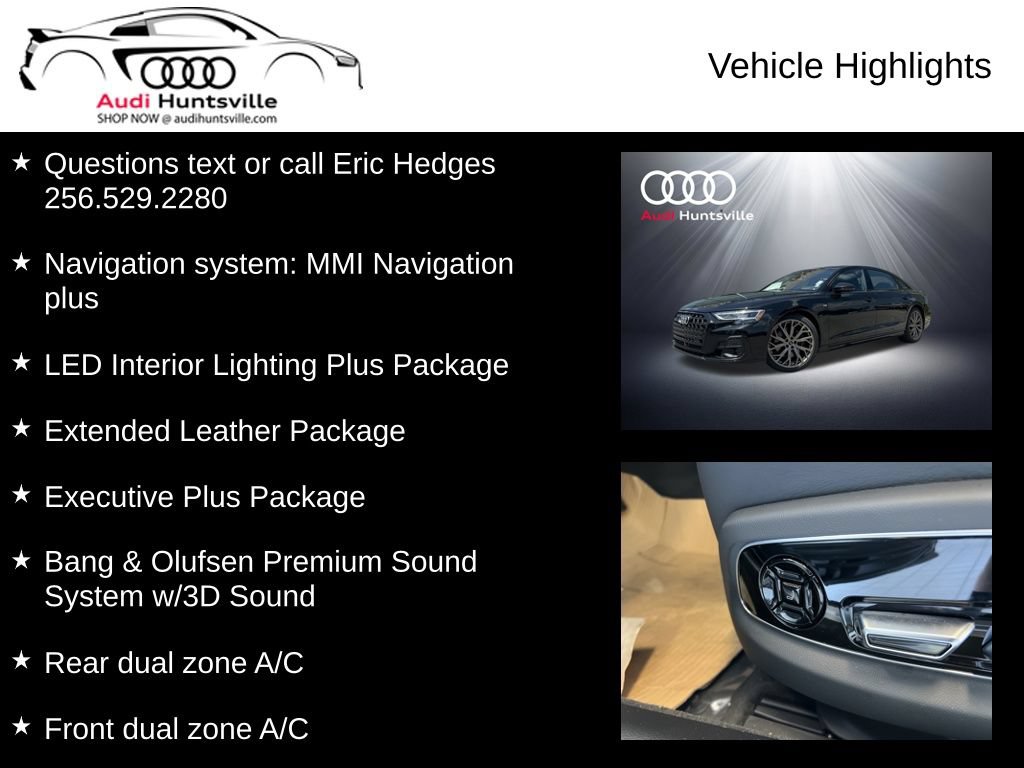 Audi Huntsville
SHOP NOW @ audihuntsville.com

Vehicle Highlights

★ Questions text or call Eric Hedges 256.529.2280

★ Navigation system: MMI Navigation plus

★ LED Interior Lighting Plus Package

★ Extended Leather Package

★ Executive Plus Package

★ Bang & Olufsen Premium Sound System w/3D Sound

★ Rear dual zone A/C

★ Front dual zone A/C

Audi Huntsville